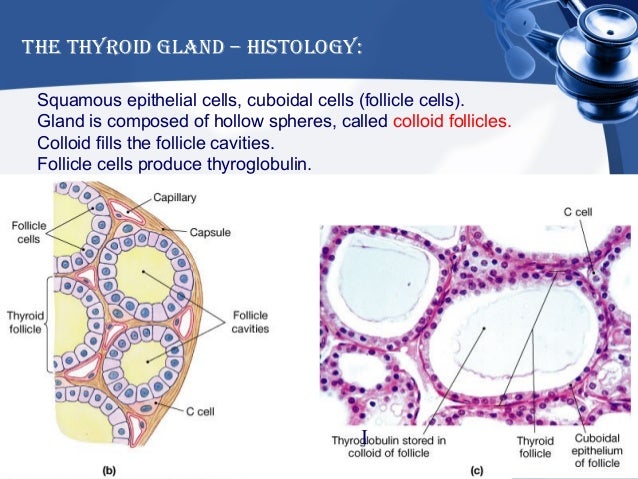 THE THYROID GLAND – HISTOLOGY:

Squamous epithelial cells, cuboidal cells (follicle cells).
Gland is composed of hollow spheres, called colloid follicles.
Colloid fills the follicle cavities.
Follicle cells produce thyroglobulin.

Capillary
Follicle cells
Capsule
Thyroid follicle
Follicle cavities
C cell
(b)

C cell
Thyroglobulin stored in colloid of follicle
Thyroid follicle
Cuboidal epithelium of follicle
(c)